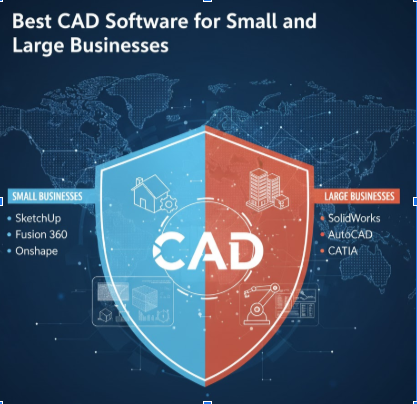 Best CAD Software for Small and Large Businesses

SMALL BUSINESSES
• SketchUp
• Fusion 360
• Onshape

CAD

LARGE BUSINESSES
• SolidWorks
• AutoCAD
• CATIA